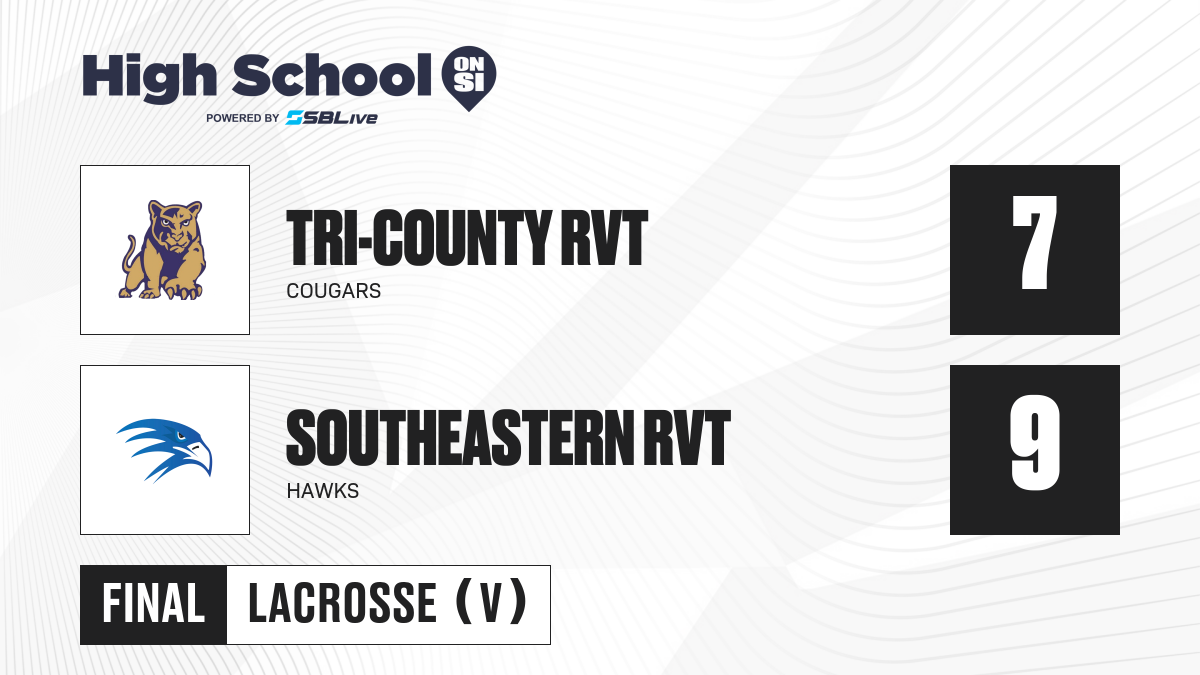 High School ON SI
POWERED BY SBLive

TRI-COUNTY RVT
COUGARS
7

SOUTHEASTERN RVT
HAWKS
9

FINAL LACROSSE (V)